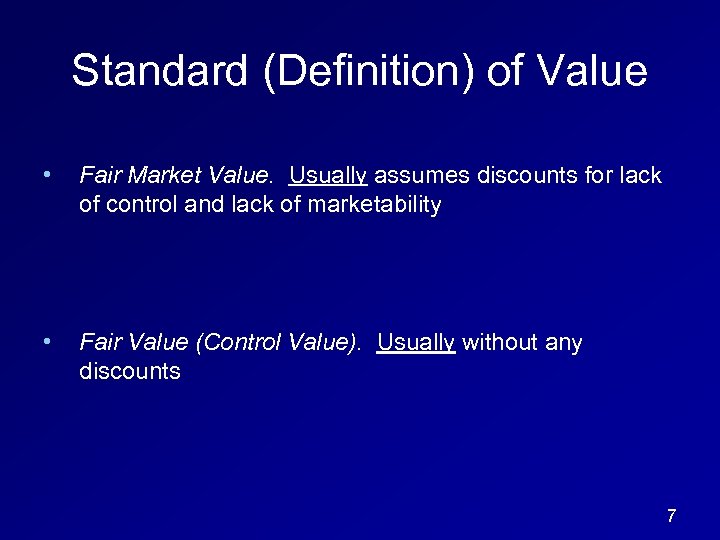 Standard (Definition) of Value

• Fair Market Value. Usually assumes discounts for lack of control and lack of marketability

• Fair Value (Control Value). Usually without any discounts

7